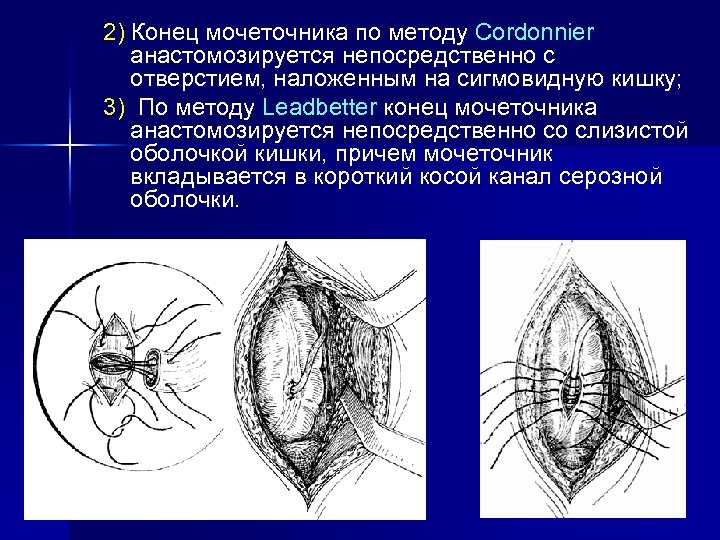 2) Конец мочеточника по методу Cordonnier анастомозируется непосредственно с отверстием, наложенным на сигмовидную кишку;

3) По методу Leadbetter конец мочеточника анастомозируется непосредственно со слизистой оболочкой кишки, причем мочеточник вкладывается в короткий косой канал серозной оболочки.